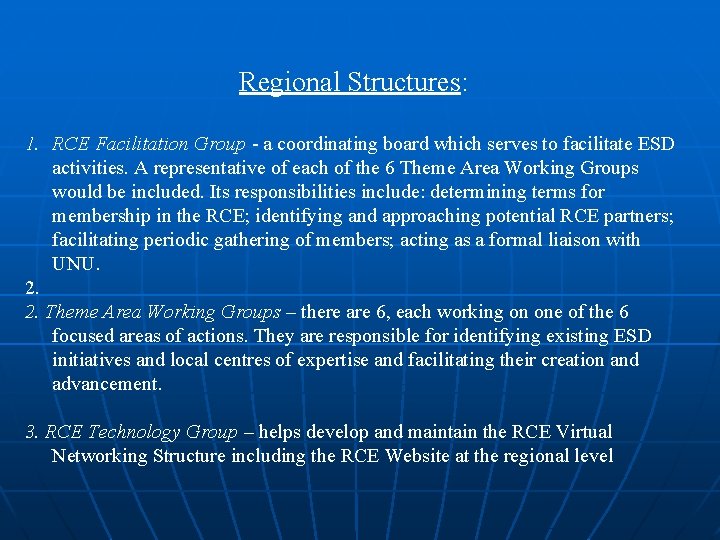 Regional Structures:

1. RCE Facilitation Group - a coordinating board which serves to facilitate ESD activities. A representative of each of the 6 Theme Area Working Groups would be included. Its responsibilities include: determining terms for membership in the RCE; identifying and approaching potential RCE partners; facilitating periodic gathering of members; acting as a formal liaison with UNU.

2.

2. Theme Area Working Groups – there are 6, each working on one of the 6 focused areas of actions. They are responsible for identifying existing ESD initiatives and local centres of expertise and facilitating their creation and advancement.

3. RCE Technology Group – helps develop and maintain the RCE Virtual Networking Structure including the RCE Website at the regional level